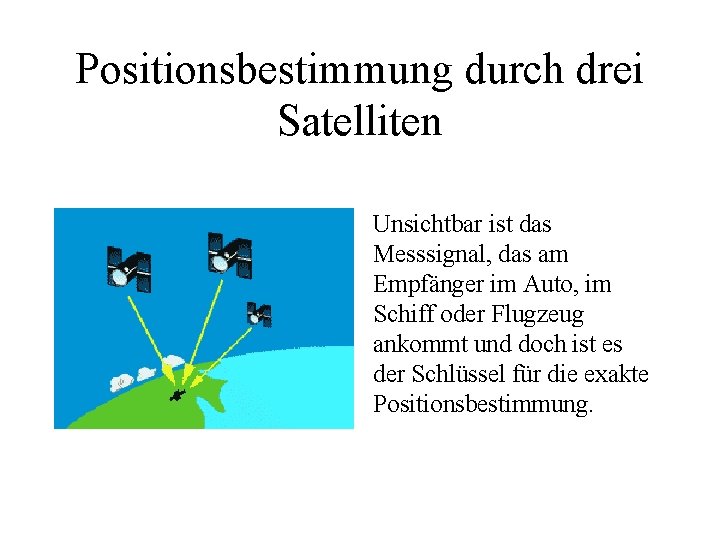 Positionsbestimmung durch drei Satelliten

Unsichtbar ist das Messsignal, das am Empfänger im Auto, im Schiff oder Flugzeug ankommt und doch ist es der Schlüssel für die exakte Positionsbestimmung.